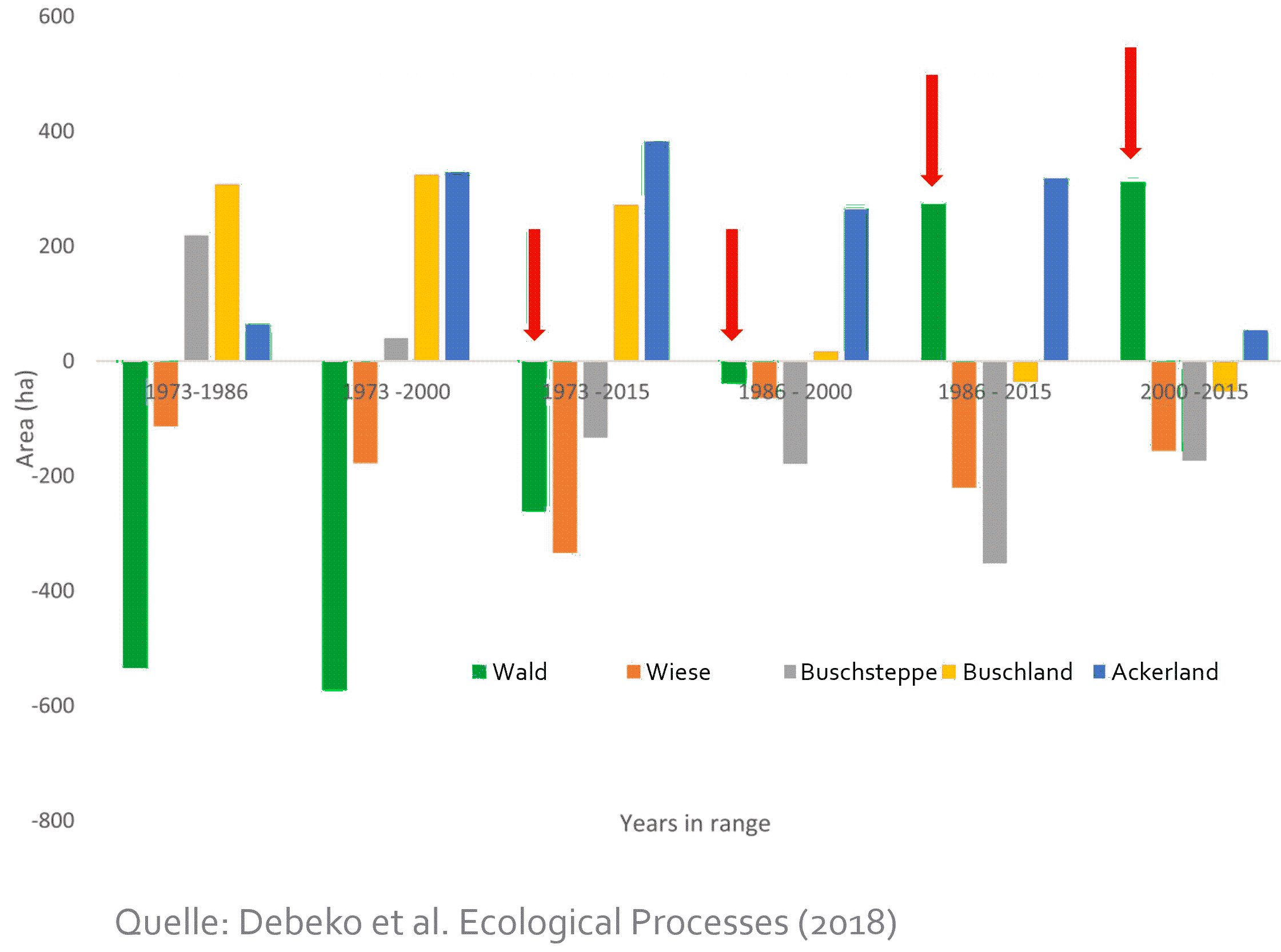 600
400
200
0
-200
-400
-600
-800

Area (ha)

1973-1986
1973 -2000
1973 -2015
1986 - 2000
1986 - 2015
2000 -2015

Wald
Wiese
Buschsteppe
Buschland
Ackerland

Years in range

Quelle: Debeko et al. Ecological Processes (2018)